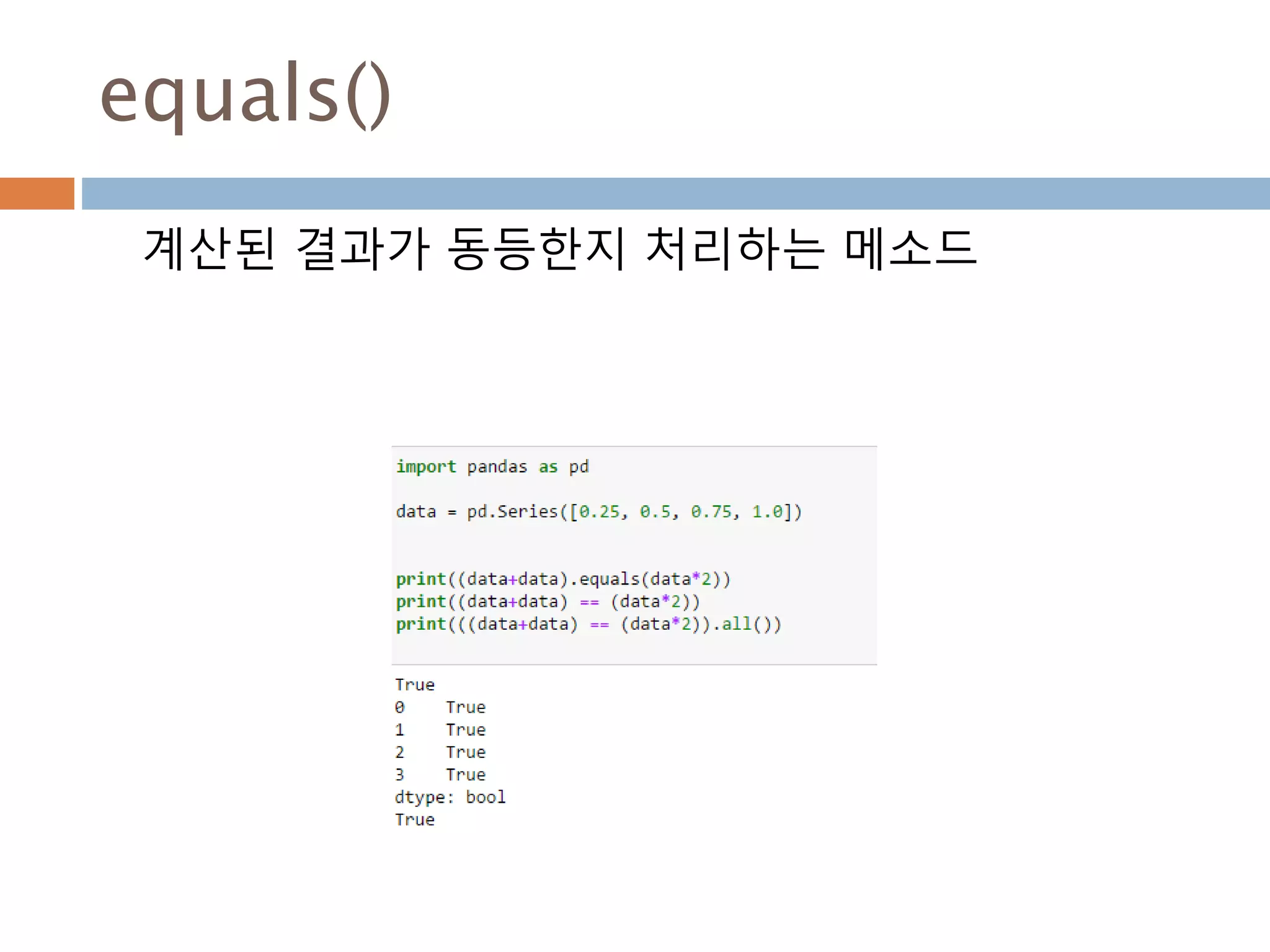 equals()

계산된 결과가 동등한지 처리하는 메소드

import pandas as pd

data = pd.Series([0.25, 0.5, 0.75, 1.0])

print((data+data).equals(data*2))
print((data+data) == (data*2))
print(((data+data) == (data*2)).all())

True
0    True
1    True
2    True
3    True
dtype: bool
True